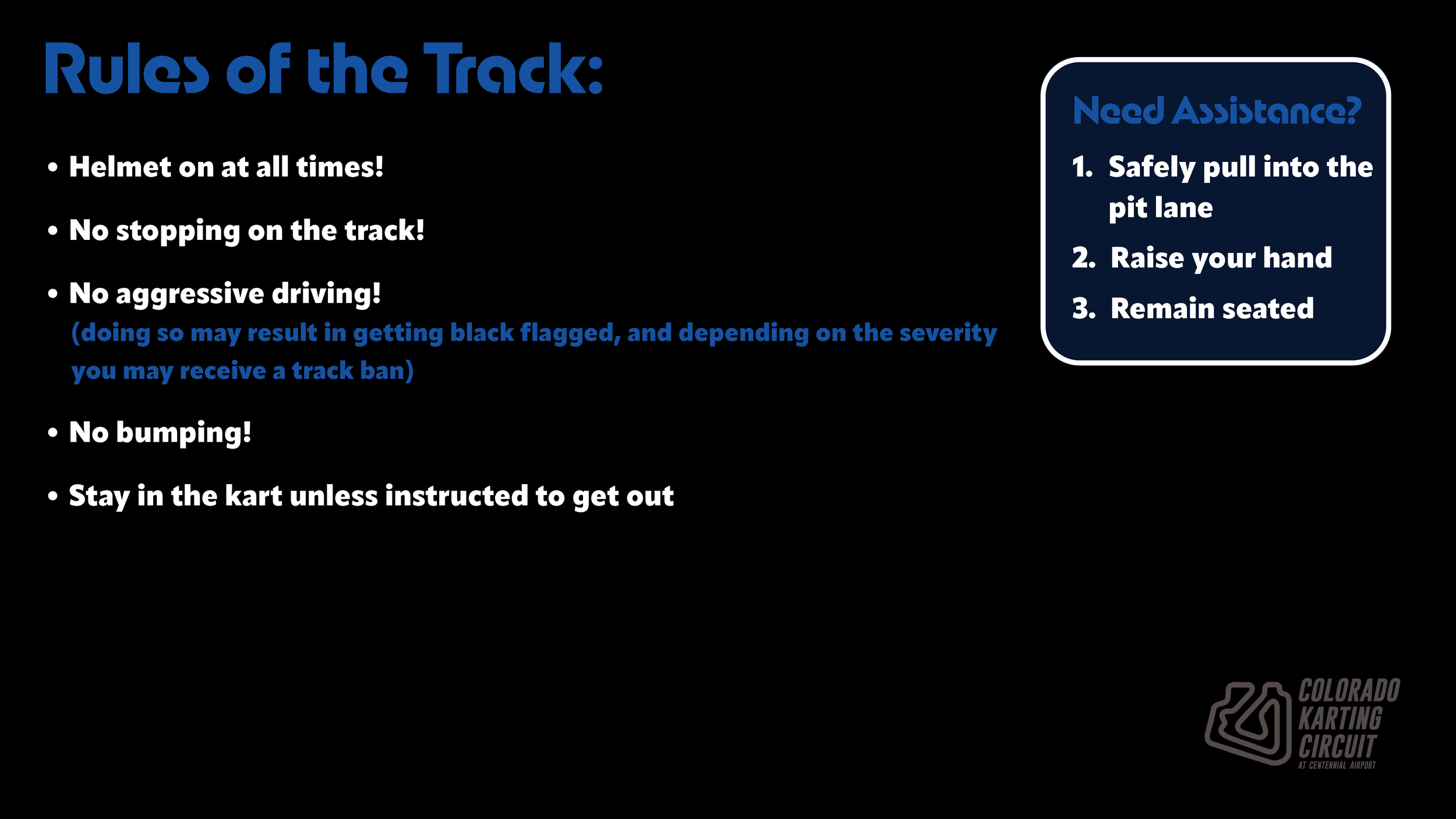 Rules of the Track:

• Helmet on at all times!

• No stopping on the track!

• No aggressive driving!
(doing so may result in getting black flagged, and depending on the severity you may receive a track ban)

• No bumping!

• Stay in the kart unless instructed to get out

Need Assistance?

1. Safely pull into the pit lane

2. Raise your hand

3. Remain seated

COLORADO KARTING CIRCUIT AT CENTENNIAL AIRPORT